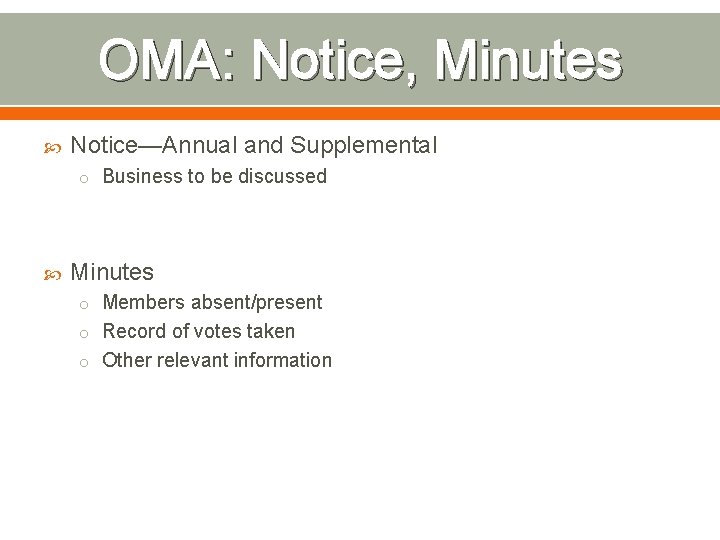 OMA: Notice, Minutes

Notice—Annual and Supplemental
Business to be discussed

Minutes
Members absent/present
Record of votes taken
Other relevant information